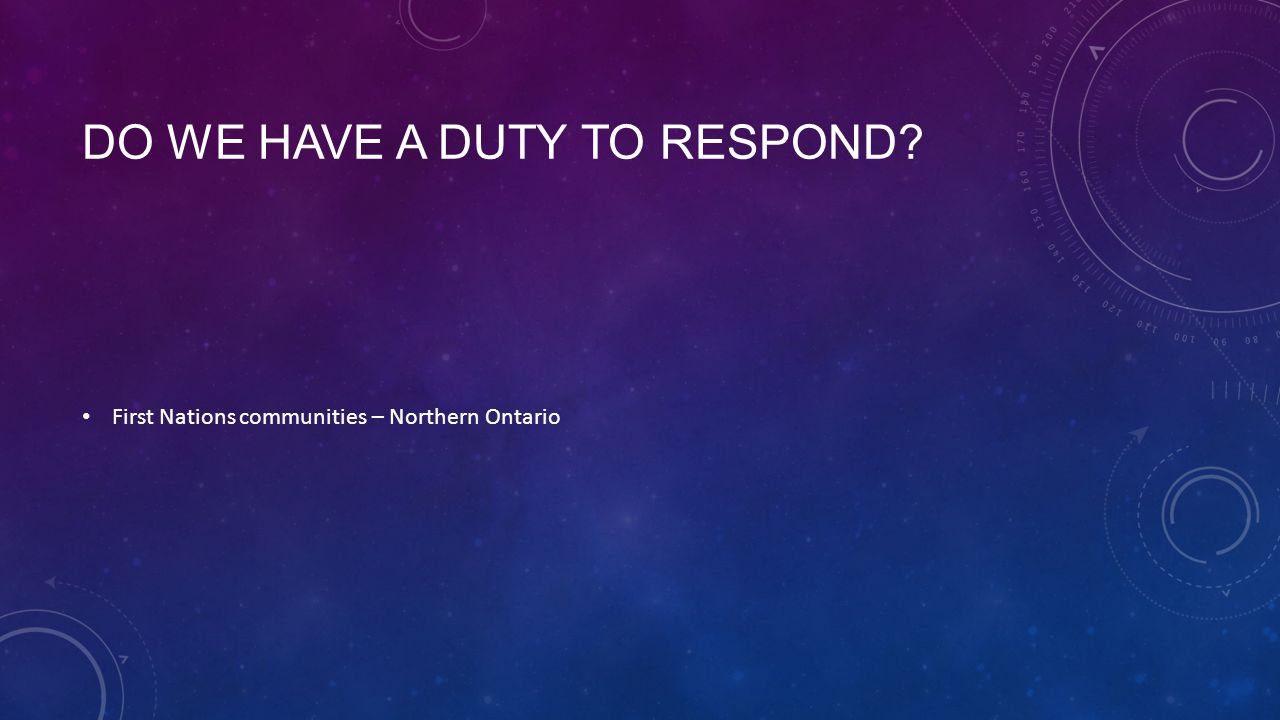 DO WE HAVE A DUTY TO RESPOND?

• First Nations communities – Northern Ontario